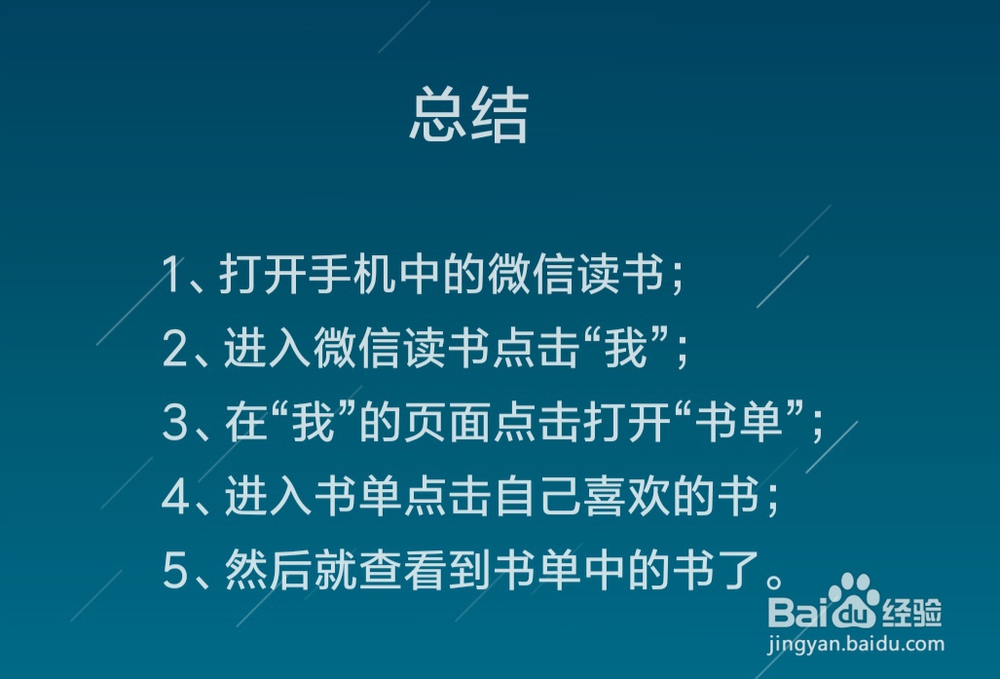 总结

1、打开手机中的微信读书；

2、进入微信读书点击“我”；

3、在“我”的页面点击打开“书单”；

4、进入书单点击自己喜欢的书；

5、然后就查看到书单中的书了。

Baidu经验
jingyan.baidu.com